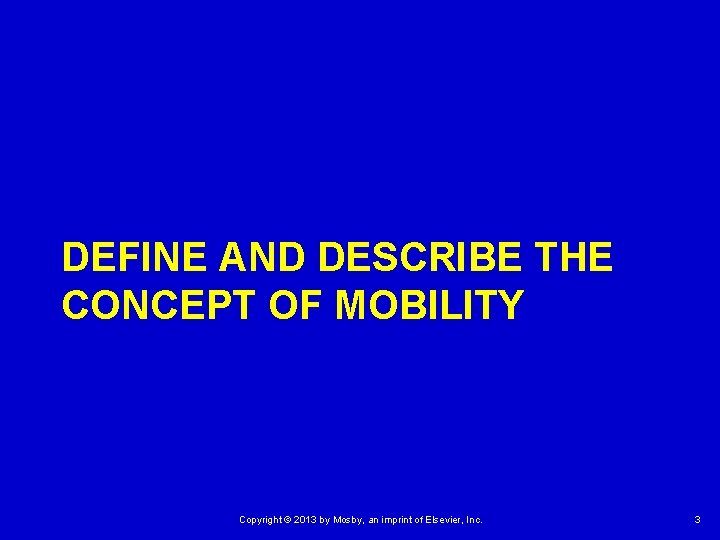 DEFINE AND DESCRIBE THE CONCEPT OF MOBILITY

Copyright © 2013 by Mosby, an imprint of Elsevier, Inc.

3